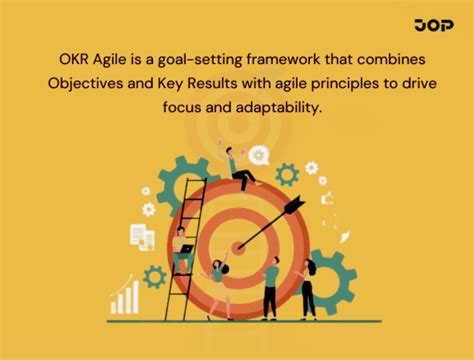 JOP

OKR Agile is a goal-setting framework that combines Objectives and Key Results with agile principles to drive focus and adaptability.